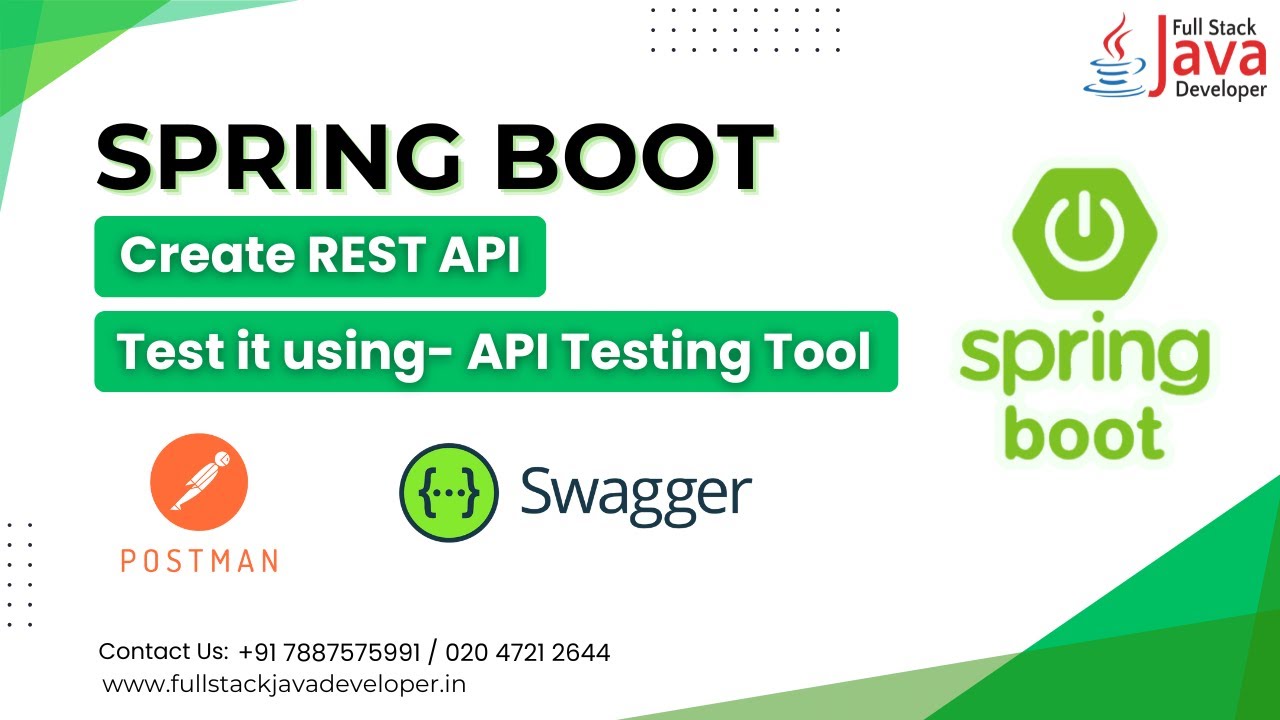 Full Stack
Java
Developer

SPRING BOOT

Create REST API

Test it using- API Testing Tool

spring
boot

POSTMAN

{...} Swagger

Contact Us: +91 7887575991 / 020 4721 2644
www.fullstackjavadeveloper.in